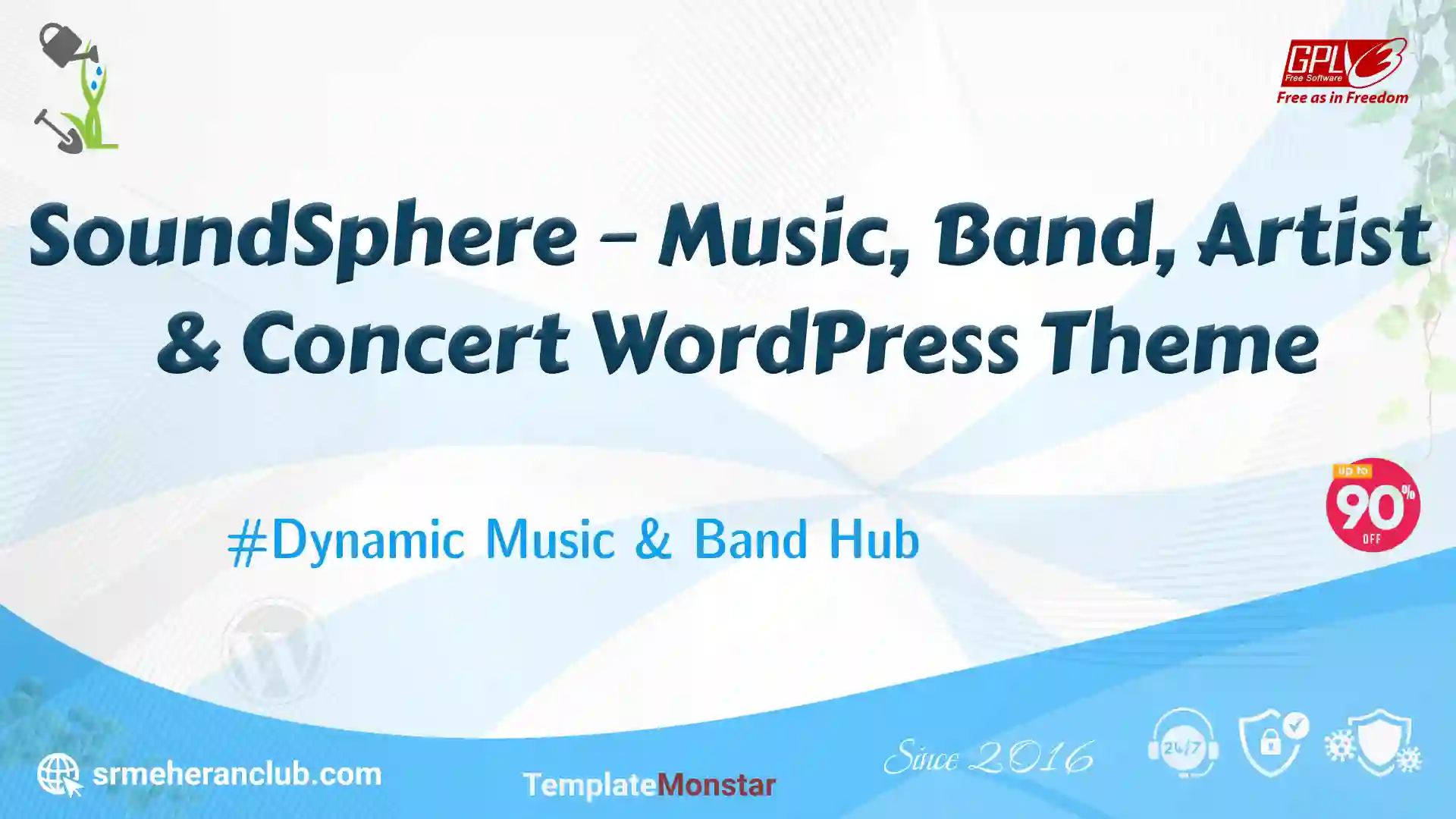 GPLv3 Free Software
Free as in Freedom

SoundSphere – Music, Band, Artist & Concert WordPress Theme

up to 90% OFF

#Dynamic Music & Band Hub

srmeheranclub.com

TemplateMonstar

Since 2016

24/7